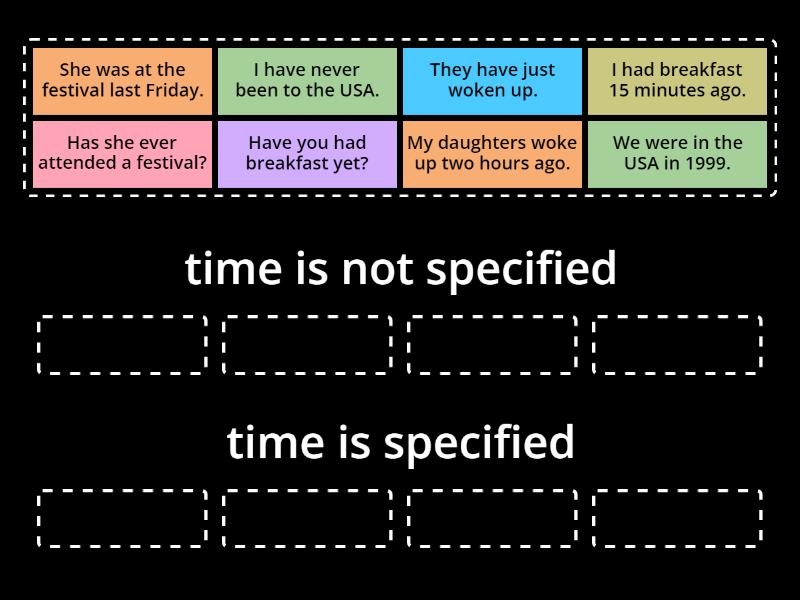 She was at the festival last Friday.

I have never been to the USA.

They have just woken up.

I had breakfast 15 minutes ago.

Has she ever attended a festival?

Have you had breakfast yet?

My daughters woke up two hours ago.

We were in the USA in 1999.

time is not specified

time is specified